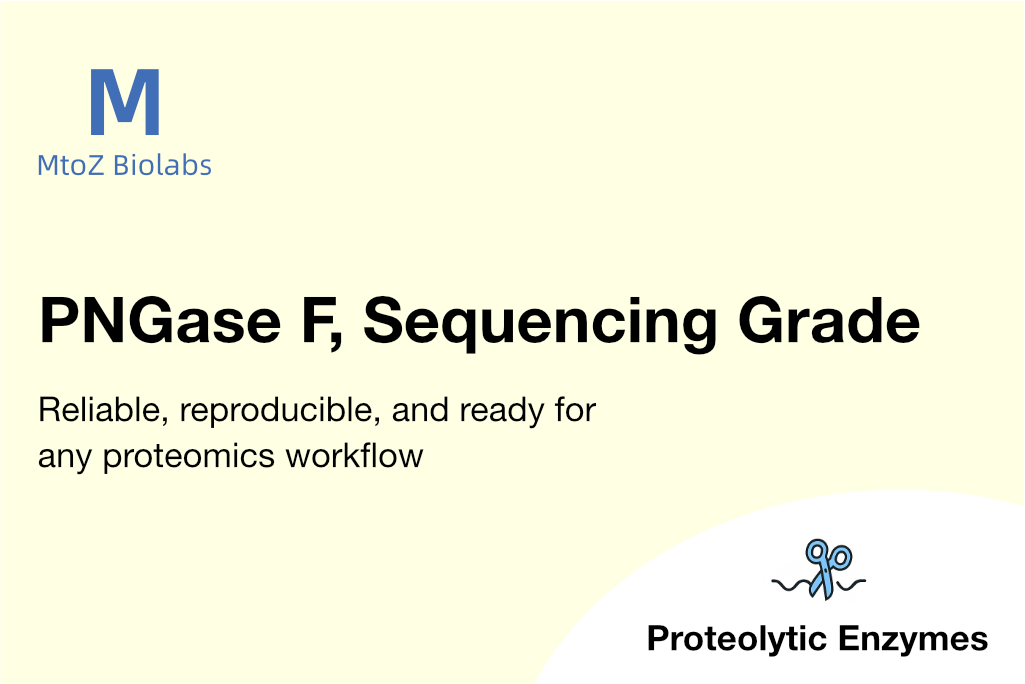 M
MtoZ Biolabs

PNGase F, Sequencing Grade

Reliable, reproducible, and ready for any proteomics workflow

Proteolytic Enzymes